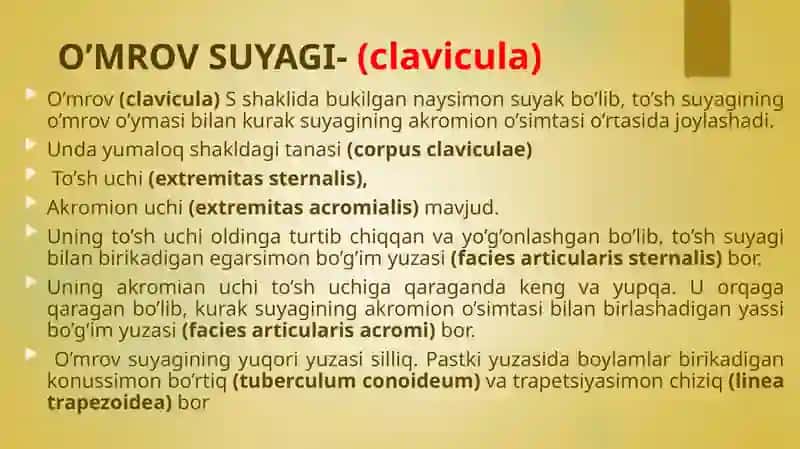 O’MROV SUYAGI- (clavicula)

O’mrov (clavicula) S shaklida bukilgan naysimon suyak bo’lib, to’sh suyagining o’mrov o’ymasi bilan kurak suyagining akromion o’simtasi o’rtasida joylashadi.

Unda yumaloq shakldagi tanasi (corpus claviculae)

To’sh uchi (extremitas sternalis),

Akromion uchi (extremitas acromialis) mavjud.

Uning to’sh uchi oldinga turtib chiqqan va yo’g’onlashgan bo’lib, to’sh suyagi bilan birikadigan egarsimon bo’g’im yuzasi (facies articularis sternalis) bor.

Uning akromian uchi to’sh uchiga qaraganda keng va yupqa. U orqaga qaragan bo’lib, kurak suyagining akromion o’simtasi bilan birlashadigan yassi bo’g’im yuzasi (facies articularis acromi) bor.

O’mrov suyagining yuqori yuzasi silliq. Pastki yuzasida boylamlar birikadigan konussimon bo’rtiq (tuberculum conoideum) va trapetsiyasimon chiziq (linea trapezoidea) bor